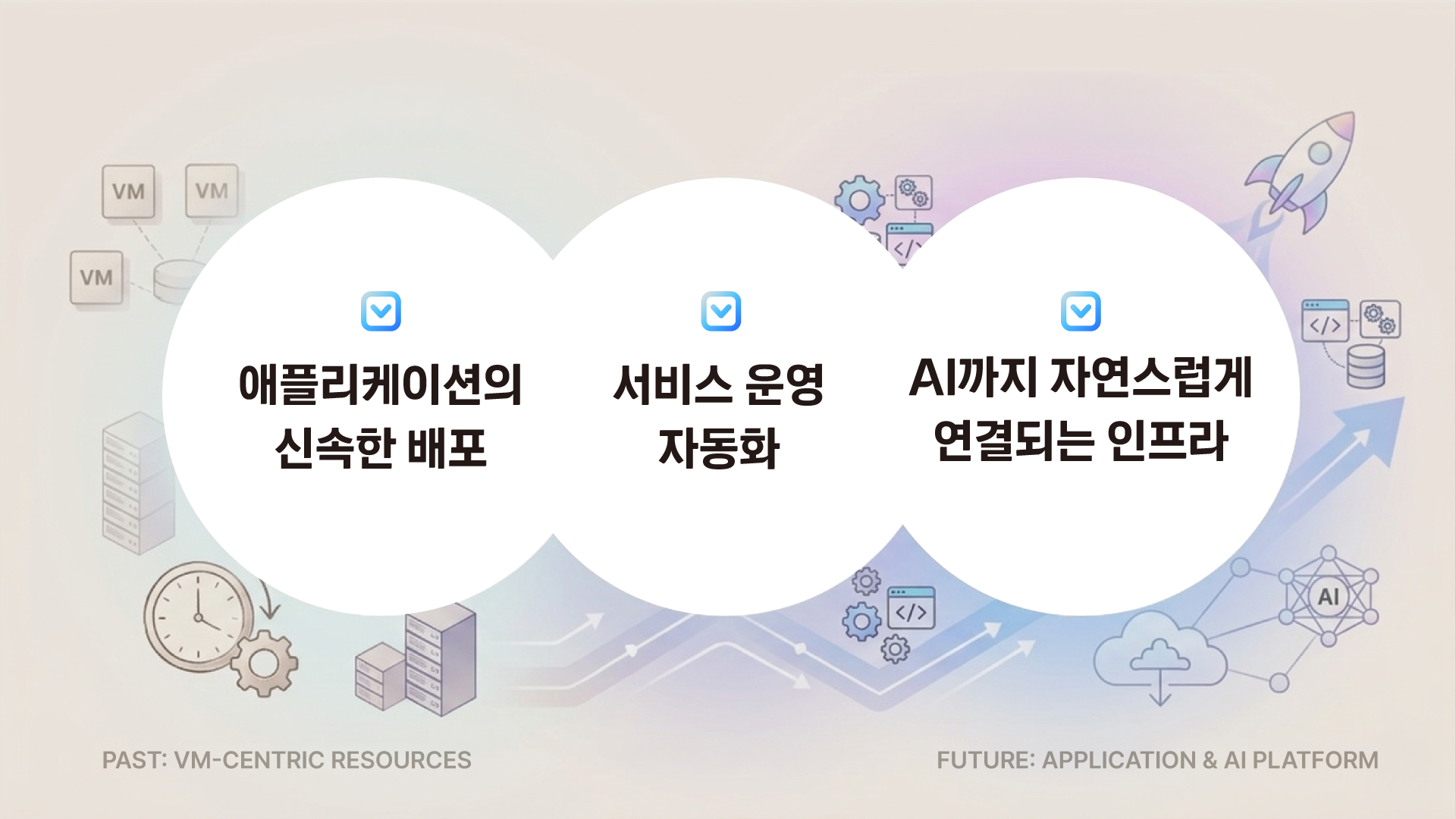 VM
VM
VM

애플리케이션의 신속한 배포

서비스 운영 자동화

AI까지 자연스럽게 연결되는 인프라

</>
</>
</>
AI

PAST: VM-CENTRIC RESOURCES

FUTURE: APPLICATION & AI PLATFORM